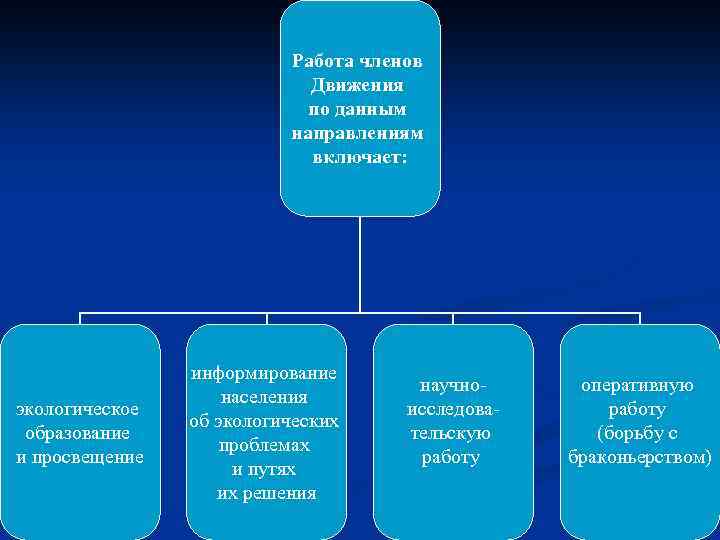 Работа членов Движения по данным направлениям включает:

экологическое образование и просвещение

информирование населения об экологических проблемах и путях их решения

научно-исследовательскую работу

оперативную работу (борьбу с браконьерством)